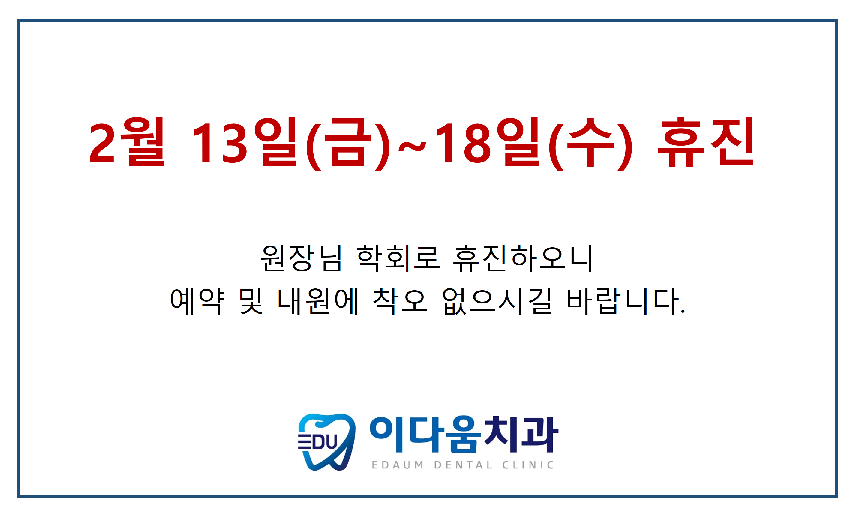 2월 13일(금)~18일(수) 휴진

원장님 학회로 휴진하오니
예약 및 내원에 착오 없으시길 바랍니다.

EDU 이다움치과
EDAUM DENTAL CLINIC